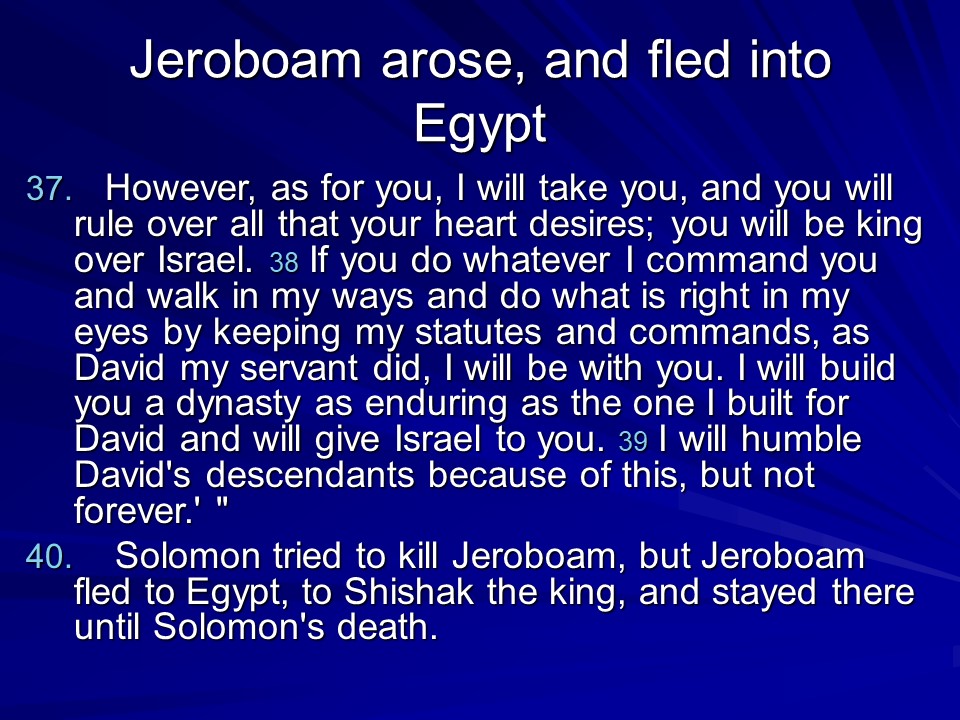 Jeroboam arose, and fled into Egypt

37. However, as for you, I will take you, and you will rule over all that your heart desires; you will be king over Israel. 38 If you do whatever I command you and walk in my ways and do what is right in my eyes by keeping my statutes and commands, as David my servant did, I will be with you. I will build you a dynasty as enduring as the one I built for David and will give Israel to you. 39 I will humble David's descendants because of this, but not forever.' "

40. Solomon tried to kill Jeroboam, but Jeroboam fled to Egypt, to Shishak the king, and stayed there until Solomon's death.